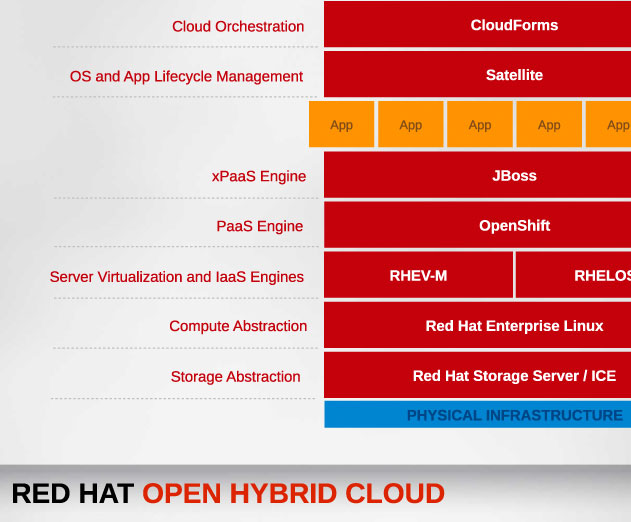 Cloud Orchestration
CloudForms

OS and App Lifecycle Management
Satellite

App
App
App
App
App

xPaaS Engine
JBoss

PaaS Engine
OpenShift

Server Virtualization and IaaS Engines
RHEV-M
RHELOS

Compute Abstraction
Red Hat Enterprise Linux

Storage Abstraction
Red Hat Storage Server / ICE

PHYSICAL INFRASTRUCTURE

RED HAT OPEN HYBRID CLOUD